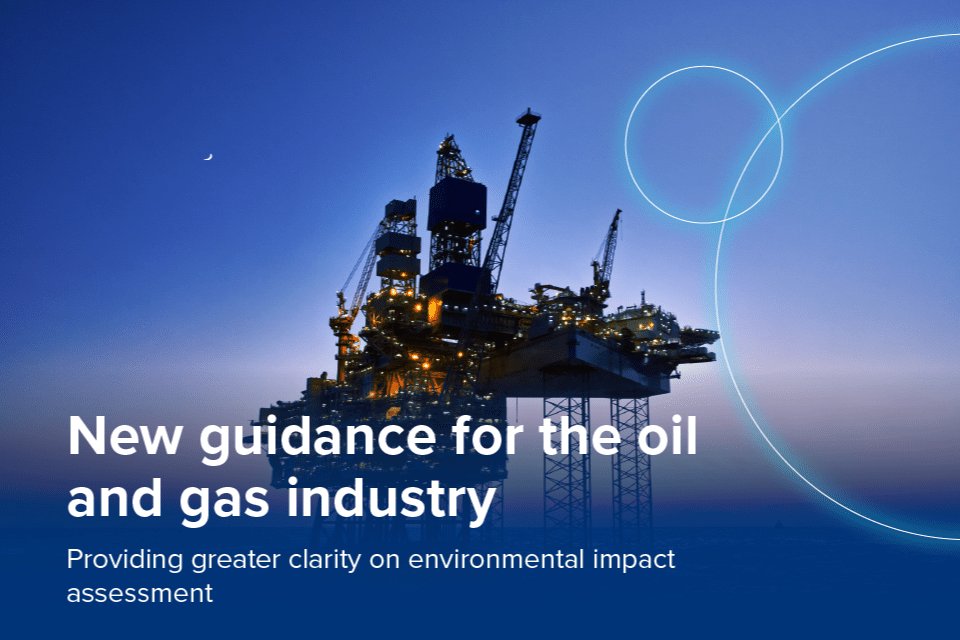 New guidance for the oil and gas industry

Providing greater clarity on environmental impact assessment